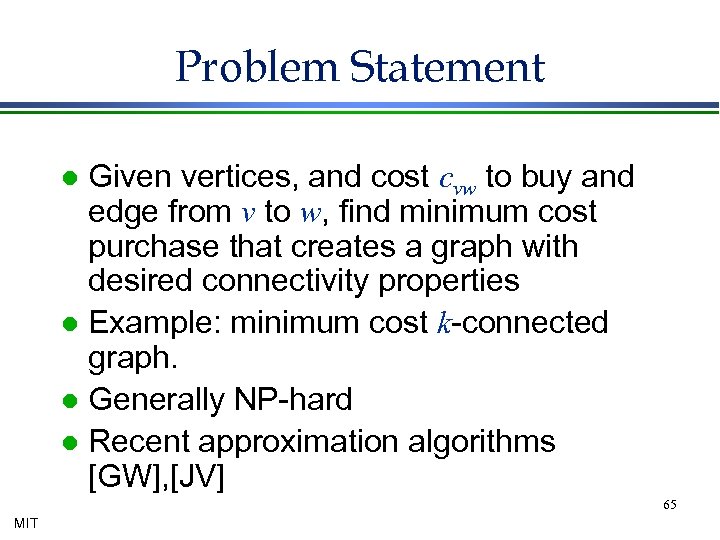 Problem Statement

- Given vertices, and cost $c_{vw}$ to buy and edge from $v$ to $w$, find minimum cost purchase that creates a graph with desired connectivity properties
- Example: minimum cost $k$-connected graph.
- Generally NP-hard
- Recent approximation algorithms [GW],[JV]

65

MIT